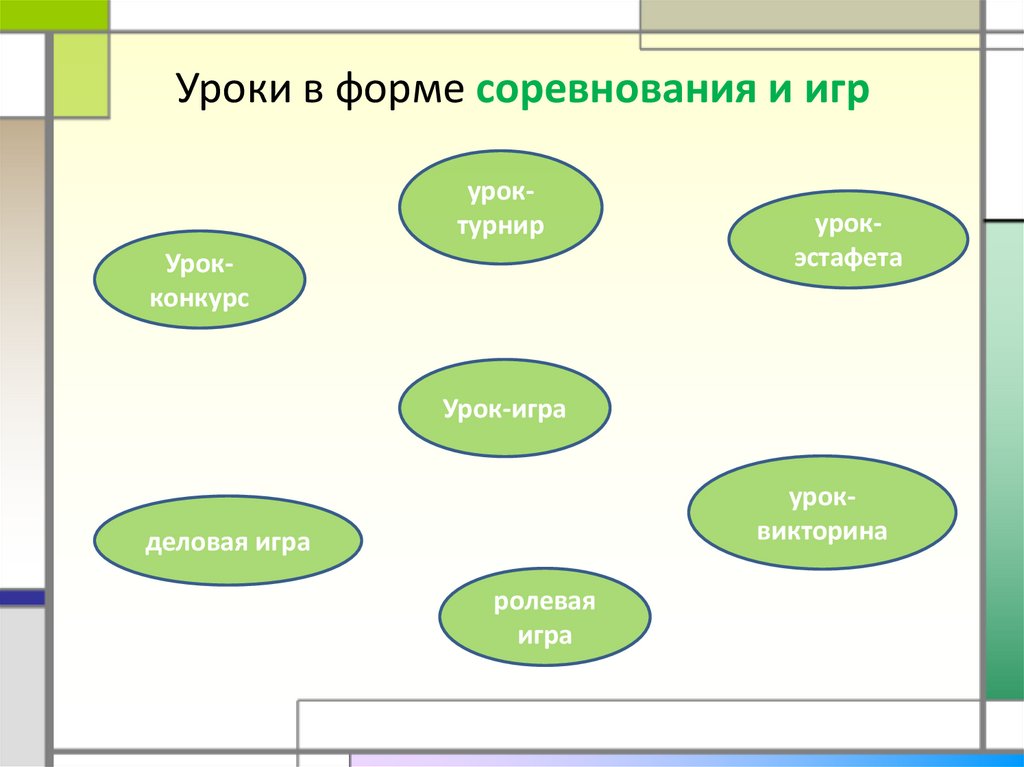 Уроки в форме соревнования и игр

урок-турнир

урок-эстафета

Урок-конкурс

Урок-игра

урок-викторина

деловая игра

ролевая игра